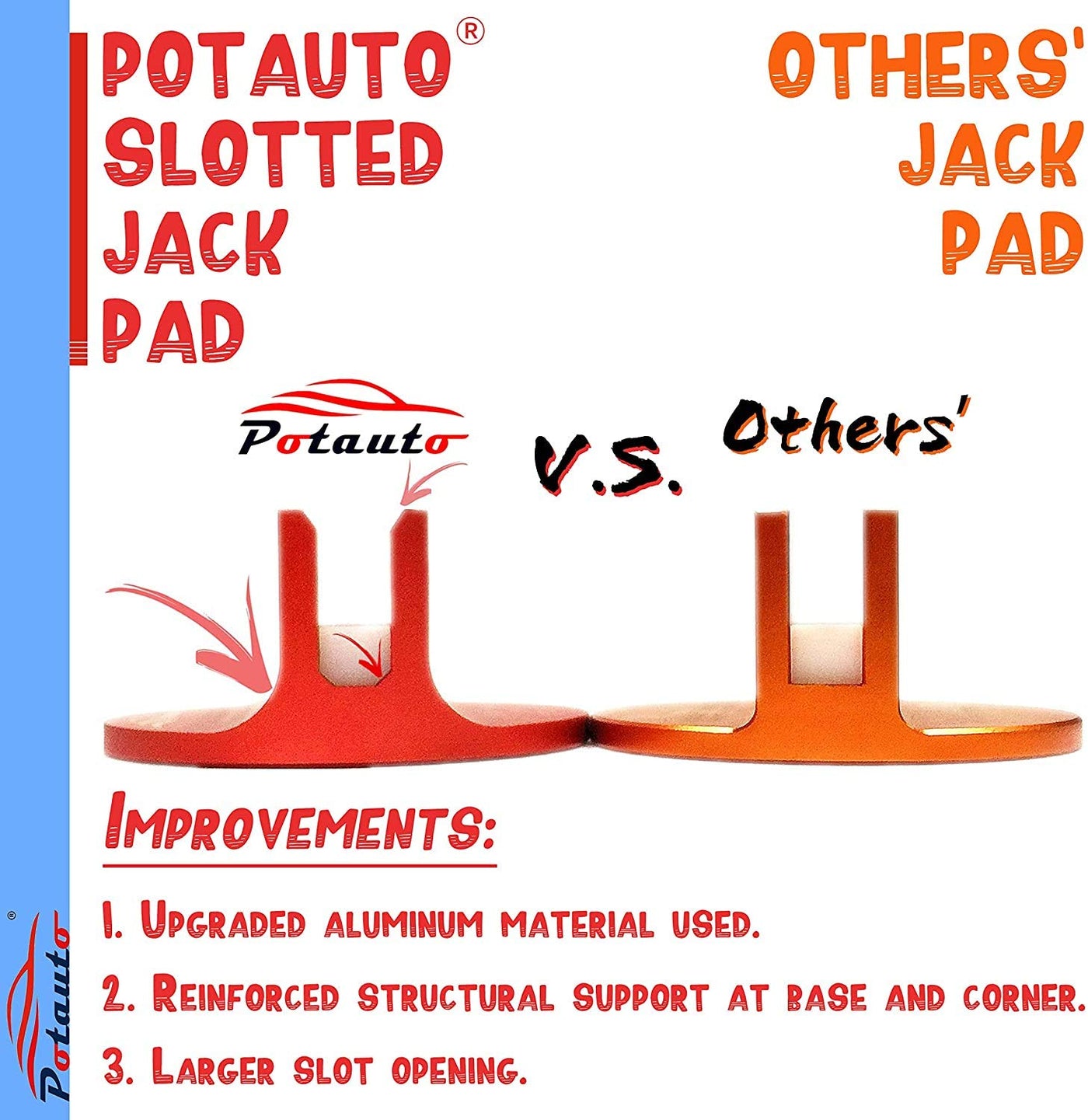 POTAUTO®
SLOTTED
JACK
PAD

OTHERS'
JACK
PAD

Potauto

V.S.

Others'

IMPROVEMENTS:

1. UPGRADED ALUMINUM MATERIAL USED.

2. REINFORCED STRUCTURAL SUPPORT AT BASE AND CORNER.

3. LARGER SLOT OPENING.

Potauto®